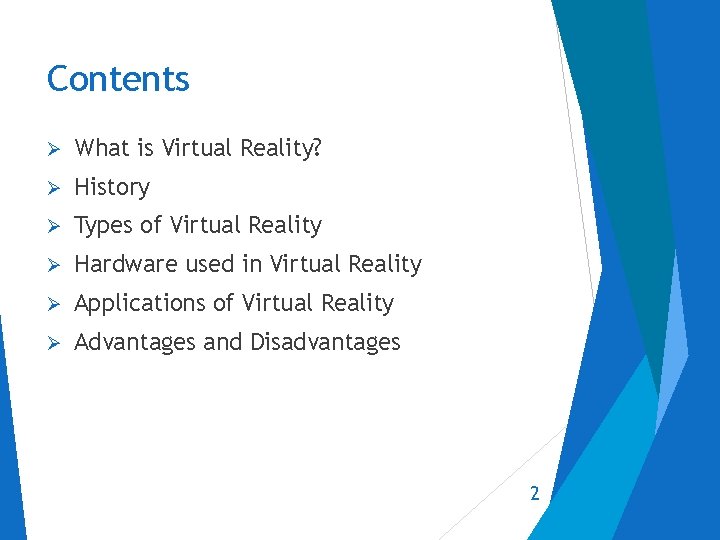 Contents

➢ What is Virtual Reality?
➢ History
➢ Types of Virtual Reality
➢ Hardware used in Virtual Reality
➢ Applications of Virtual Reality
➢ Advantages and Disadvantages

2